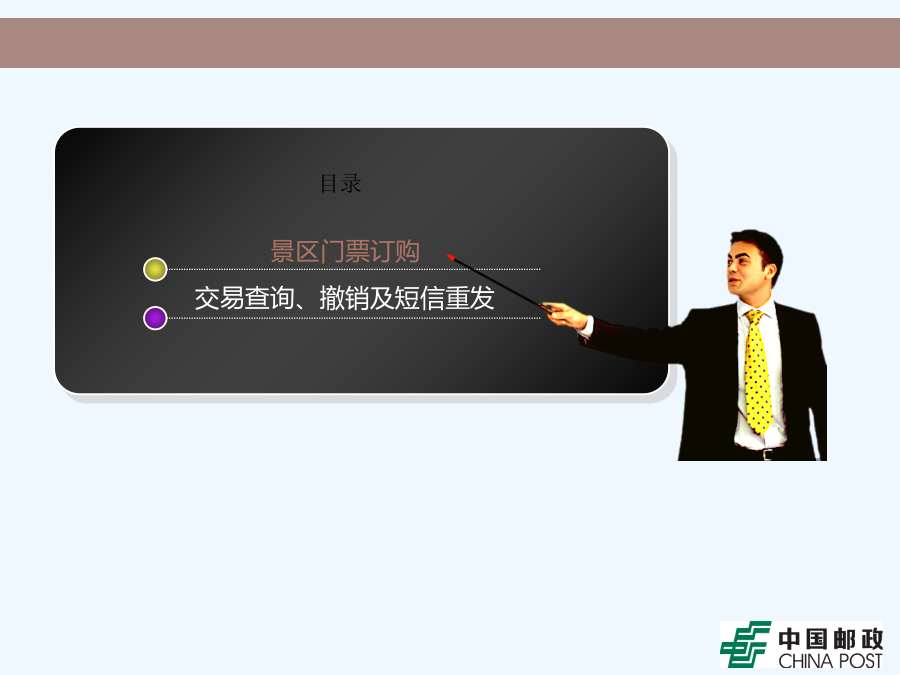 目录

景区门票订购

交易查询、撤销及短信重发

中国邮政
CHINA POST